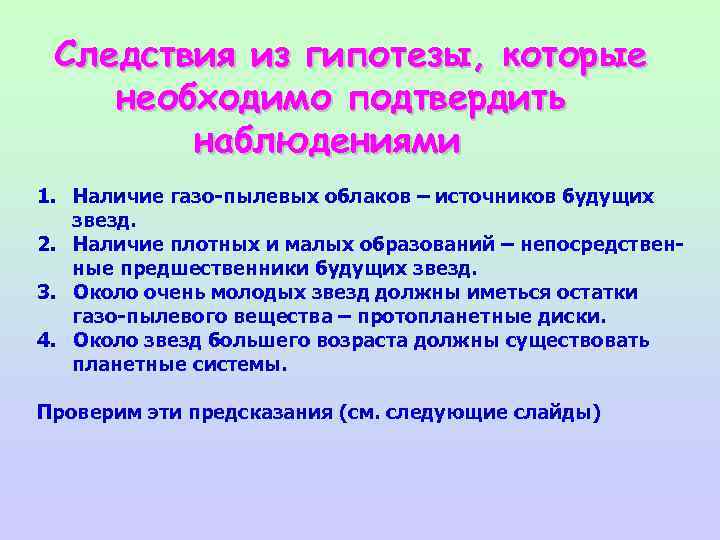 Следствия из гипотезы, которые необходимо подтвердить наблюдениями

1. Наличие газо-пылевых облаков – источников будущих звезд.
2. Наличие плотных и малых образований – непосредственные предшественники будущих звезд.
3. Около очень молодых звезд должны иметься остатки газо-пылевого вещества – протопланетные диски.
4. Около звезд большего возраста должны существовать планетные системы.

Проверим эти предсказания (см. следующие слайды)